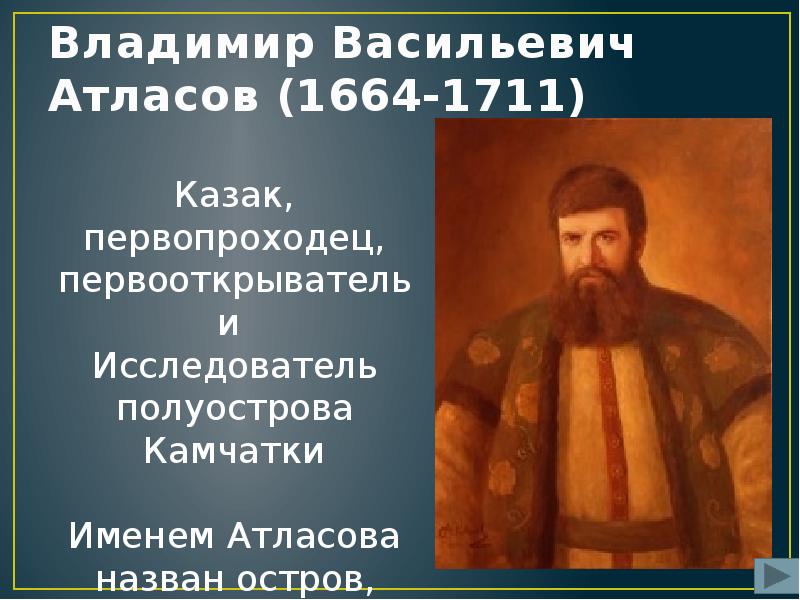 Владимир Васильевич Атласов (1664-1711)

Казак, первопроходец, первооткрыватель и Исследователь полуострова Камчатки

Именем Атласова назван остров,